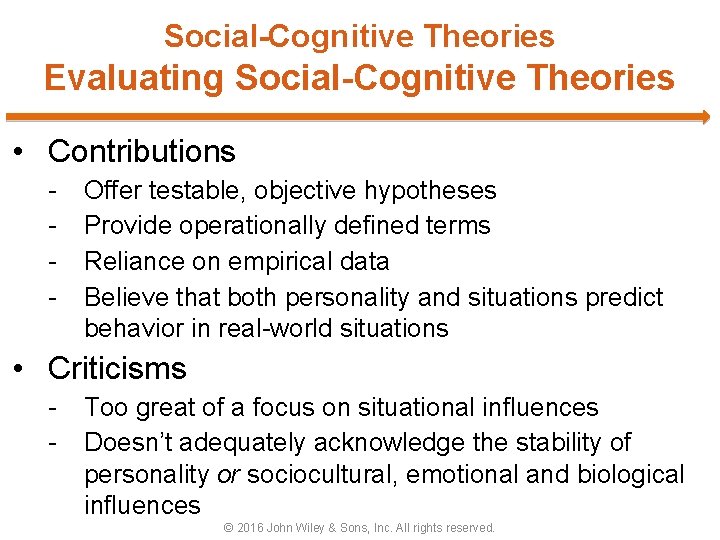 Social-Cognitive Theories
Evaluating Social-Cognitive Theories

• Contributions
- Offer testable, objective hypotheses
- Provide operationally defined terms
- Reliance on empirical data
- Believe that both personality and situations predict behavior in real-world situations

• Criticisms
- Too great of a focus on situational influences
- Doesn't adequately acknowledge the stability of personality or sociocultural, emotional and biological influences

© 2016 John Wiley & Sons, Inc. All rights reserved.